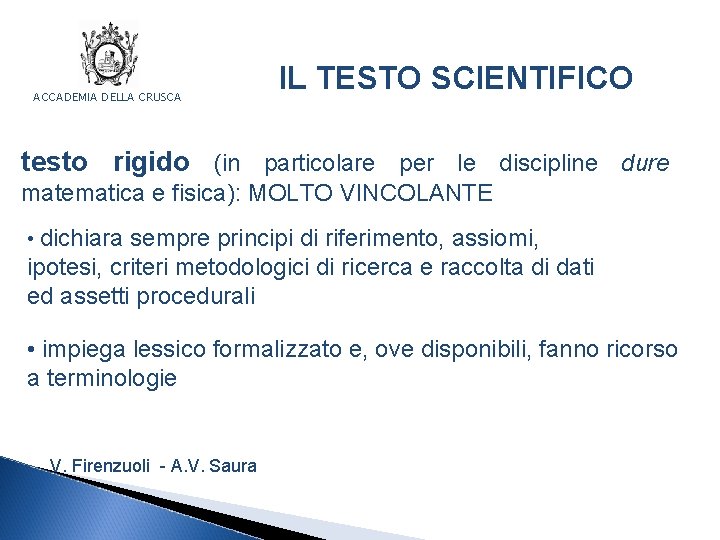 ACCADEMIA DELLA CRUSCA

IL TESTO SCIENTIFICO

testo rigido (in particolare per le discipline dure matematica e fisica): MOLTO VINCOLANTE

• dichiara sempre principi di riferimento, assiomi, ipotesi, criteri metodologici di ricerca e raccolta di dati ed assetti procedurali

• impiega lessico formalizzato e, ove disponibili, fanno ricorso a terminologie

V. Firenzuoli - A.V. Saura